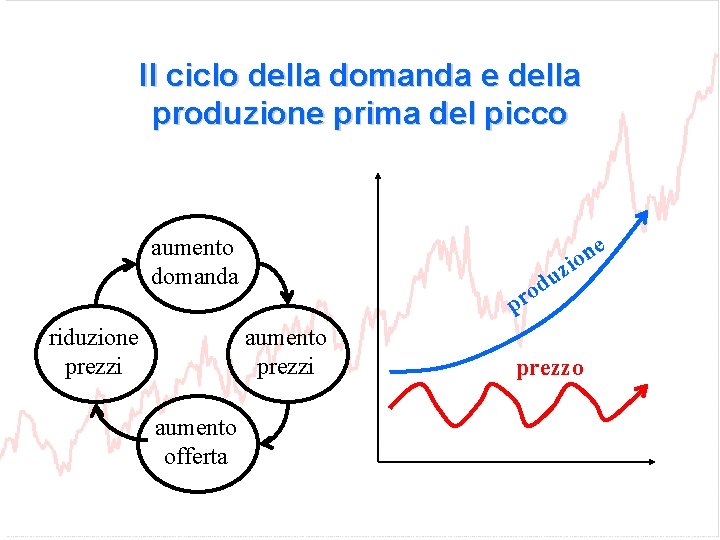 Il ciclo della domanda e della produzione prima del picco

aumento domanda

aumento prezzi

aumento offerta

riduzione prezzi

produzione

prezzo